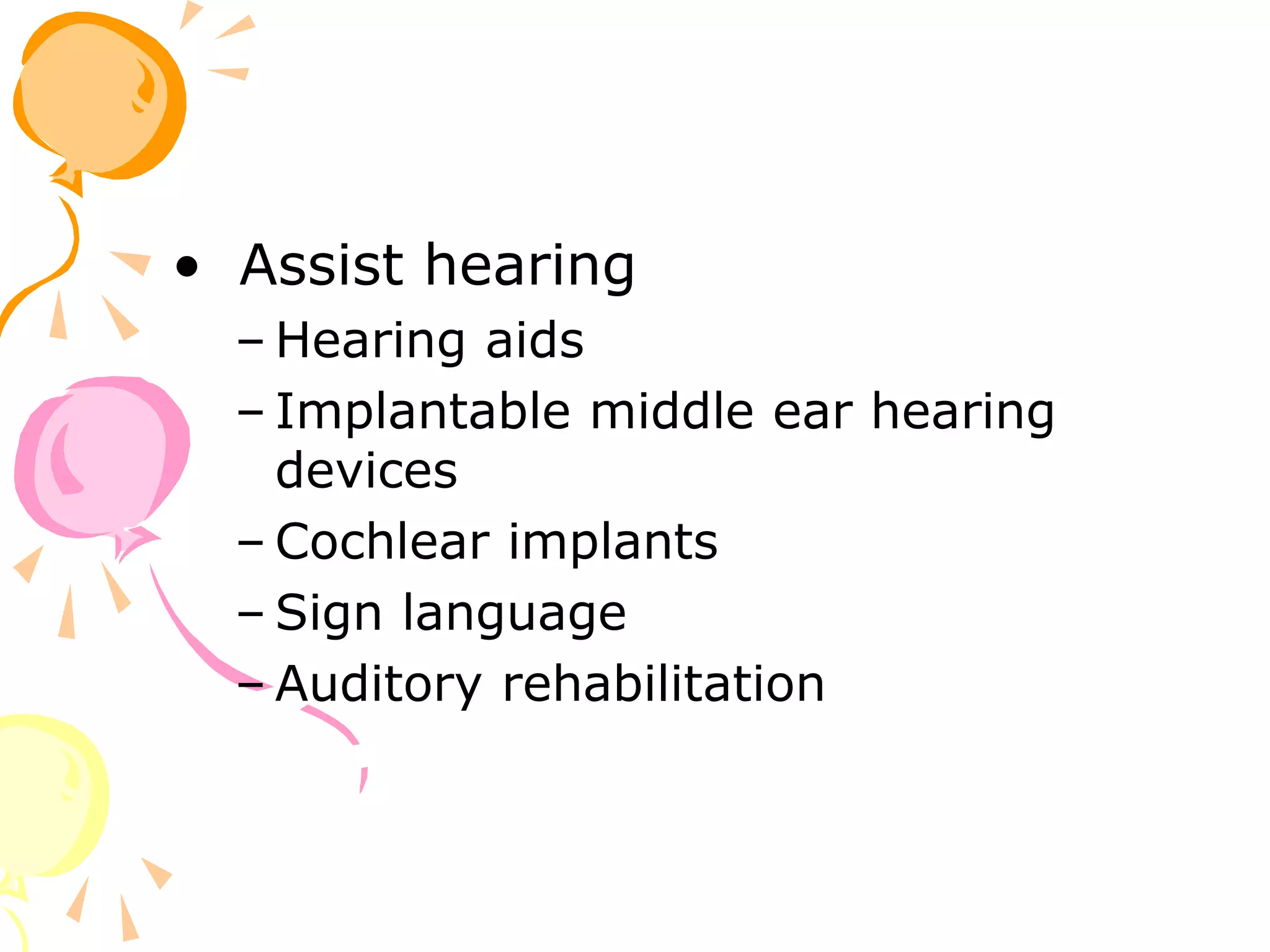 • Assist hearing
– Hearing aids
– Implantable middle ear hearing devices
– Cochlear implants
– Sign language
– Auditory rehabilitation